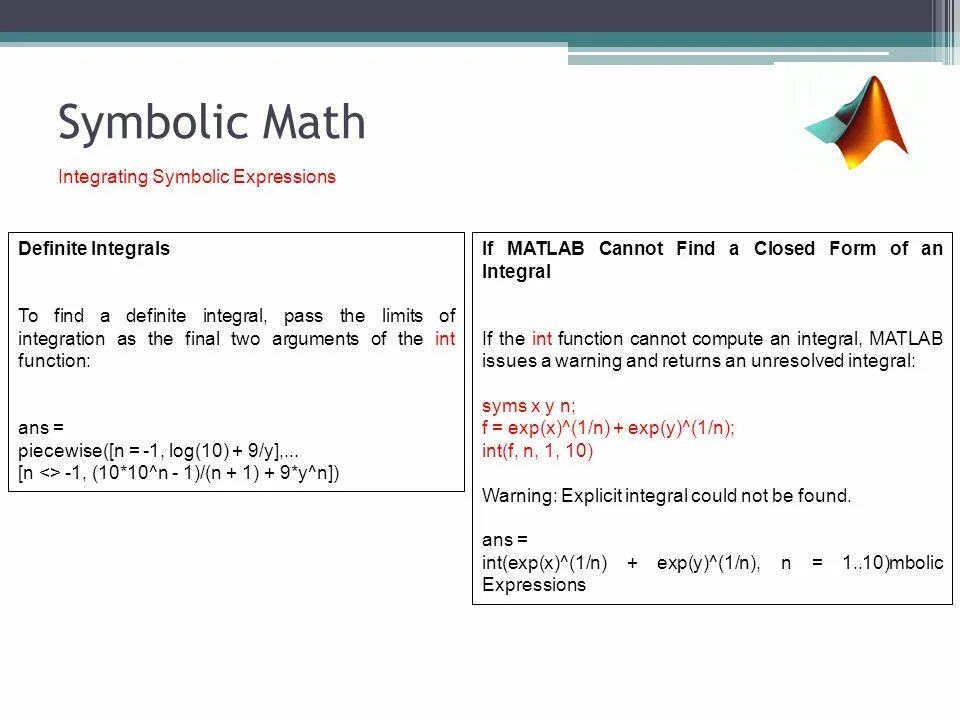 Symbolic Math

Integrating Symbolic Expressions

Definite Integrals

To find a definite integral, pass the limits of integration as the final two arguments of the int function:

ans =
piecewise([n = -1, log(10) + 9/y],...
[n <> -1, (10*10^n - 1)/(n + 1) + 9*y^n])

If MATLAB Cannot Find a Closed Form of an Integral

If the int function cannot compute an integral, MATLAB issues a warning and returns an unresolved integral:

syms x y n;
f = exp(x)^(1/n) + exp(y)^(1/n);
int(f, n, 1, 10)

Warning: Explicit integral could not be found.

ans =
int(exp(x)^(1/n) + exp(y)^(1/n), n = 1..10)mbolic Expressions